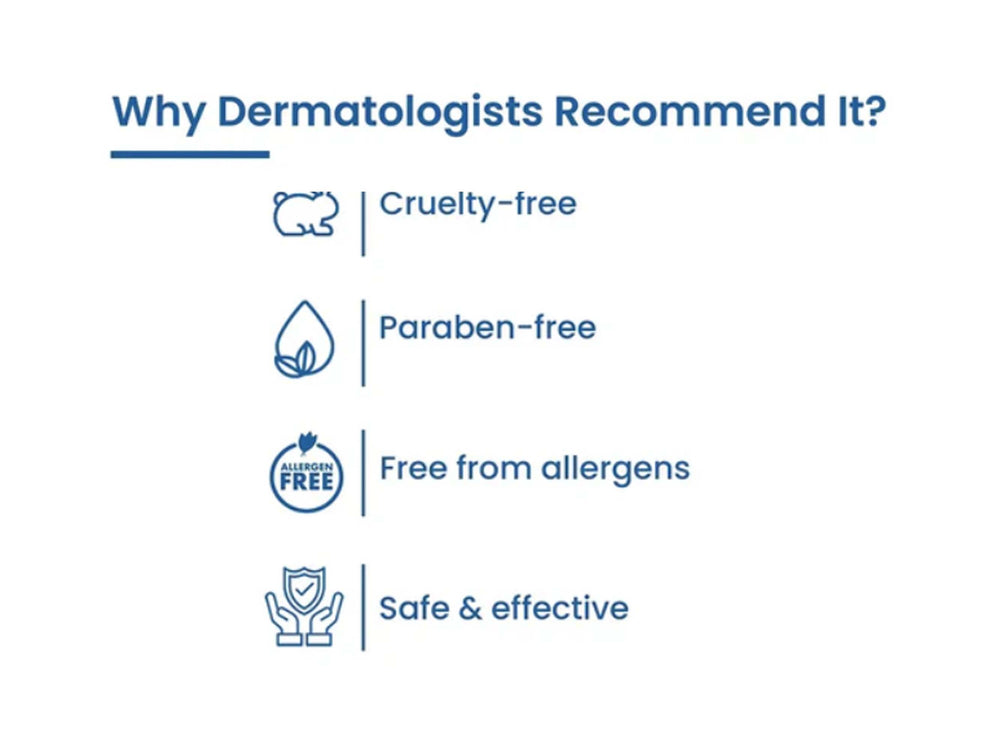 Why Dermatologists Recommend It?

Cruelty-free

Paraben-free

ALLERGEN FREE

Free from allergens

Safe & effective